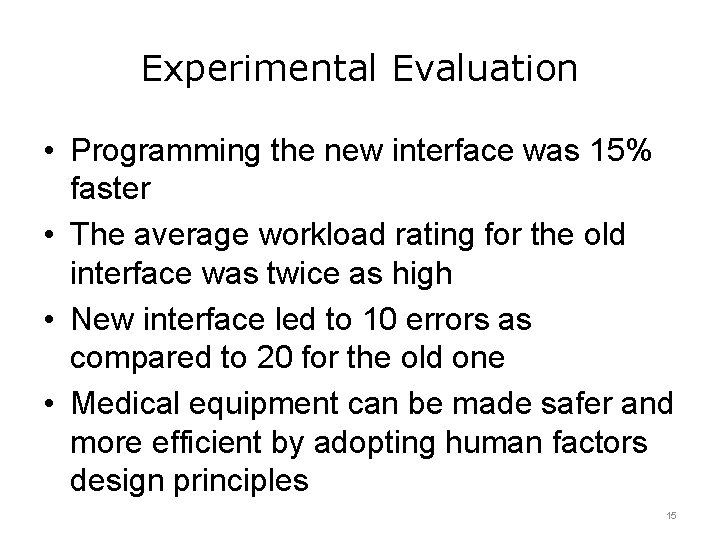 Experimental Evaluation

• Programming the new interface was 15% faster

• The average workload rating for the old interface was twice as high

• New interface led to 10 errors as compared to 20 for the old one

• Medical equipment can be made safer and more efficient by adopting human factors design principles

15